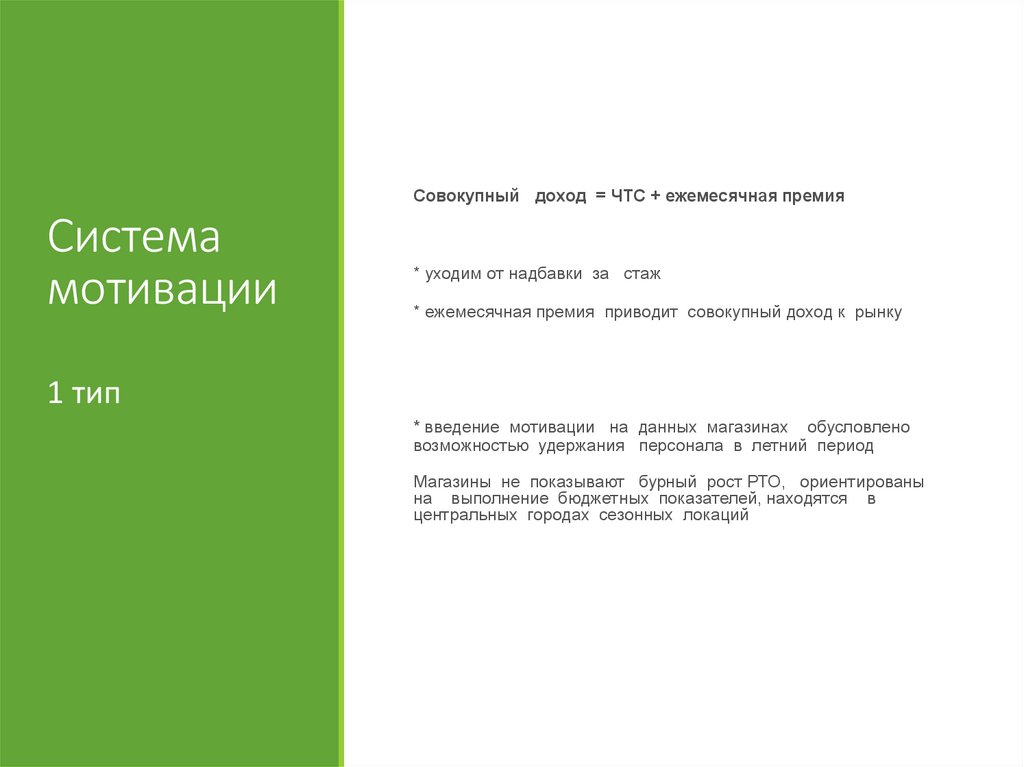 Система мотивации

1 тип

Совокупный доход = ЧТС + ежемесячная премия

* уходим от надбавки за стаж

* ежемесячная премия приводит совокупный доход к рынку

* введение мотивации на данных магазинах обусловлено возможностью удержания персонала в летний период

Магазины не показывают бурный рост РТО, ориентированы на выполнение бюджетных показателей, находятся в центральных городах сезонных локаций